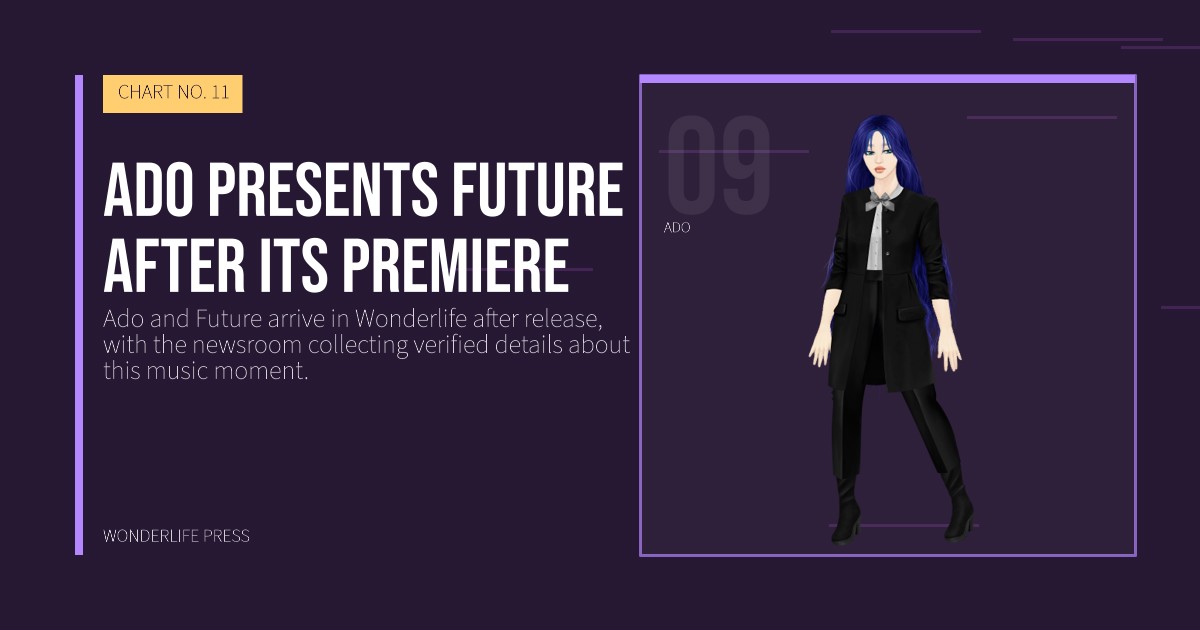 CHART NO. 11

ADO PRESENTS FUTURE AFTER ITS PREMIERE

Ado and Future arrive in Wonderlife after release, with the newsroom collecting verified details about this music moment.

WONDERLIFE PRESS

09

ADO